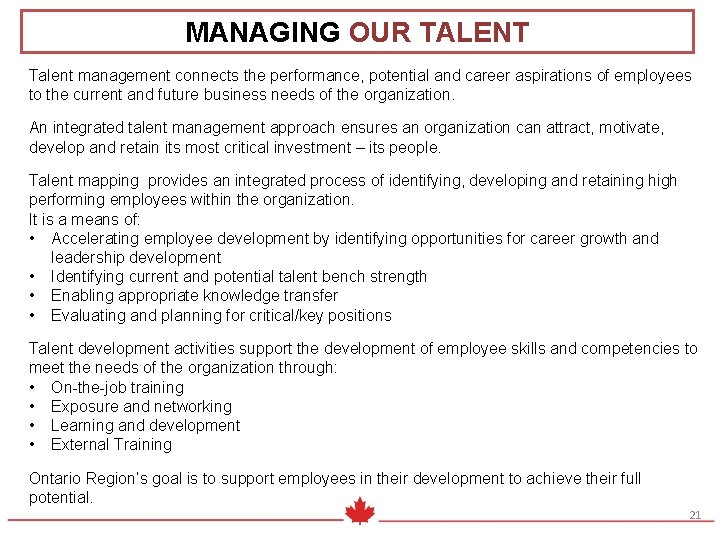 MANAGING OUR TALENT

Talent management connects the performance, potential and career aspirations of employees to the current and future business needs of the organization.

An integrated talent management approach ensures an organization can attract, motivate, develop and retain its most critical investment – its people.

Talent mapping provides an integrated process of identifying, developing and retaining high performing employees within the organization.
It is a means of:
• Accelerating employee development by identifying opportunities for career growth and leadership development
• Identifying current and potential talent bench strength
• Enabling appropriate knowledge transfer
• Evaluating and planning for critical/key positions

Talent development activities support the development of employee skills and competencies to meet the needs of the organization through:
• On-the-job training
• Exposure and networking
• Learning and development
• External Training

Ontario Region's goal is to support employees in their development to achieve their full potential.

21